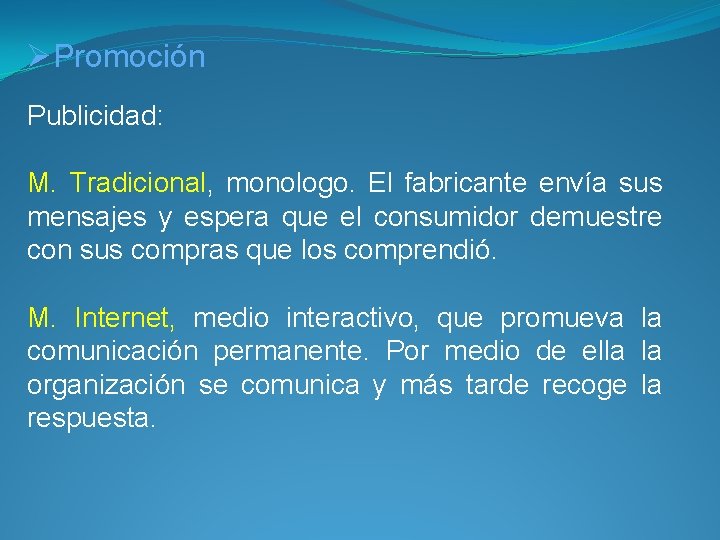 ➢Promoción

Publicidad:

M. Tradicional, monologo. El fabricante envía sus mensajes y espera que el consumidor demuestre con sus compras que los comprendió.

M. Internet, medio interactivo, que promueva la comunicación permanente. Por medio de ella la organización se comunica y más tarde recoge la respuesta.